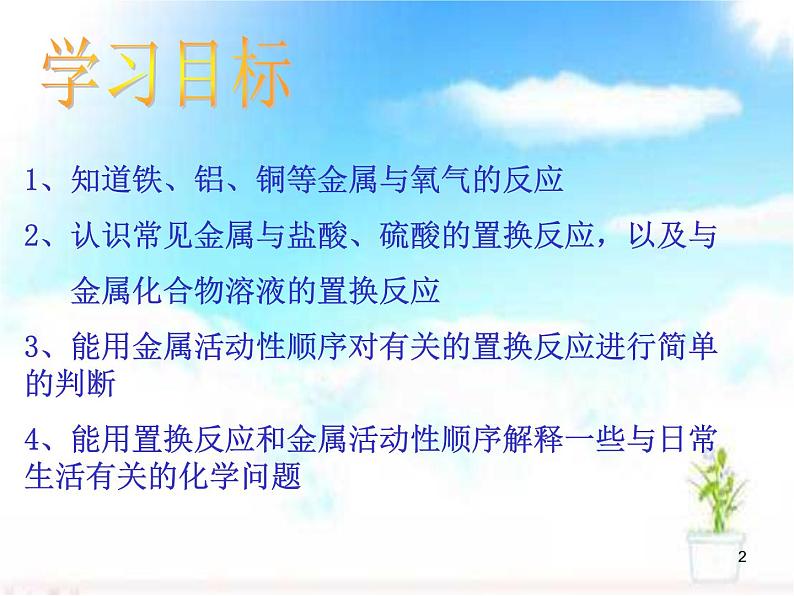 学习目标

1、知道铁、铝、铜等金属与氧气的反应

2、认识常见金属与盐酸、硫酸的置换反应，以及与金属化合物溶液的置换反应

3、能用金属活动性顺序对有关的置换反应进行简单的判断

4、能用置换反应和金属活动性顺序解释一些与日常生活有关的化学问题

2